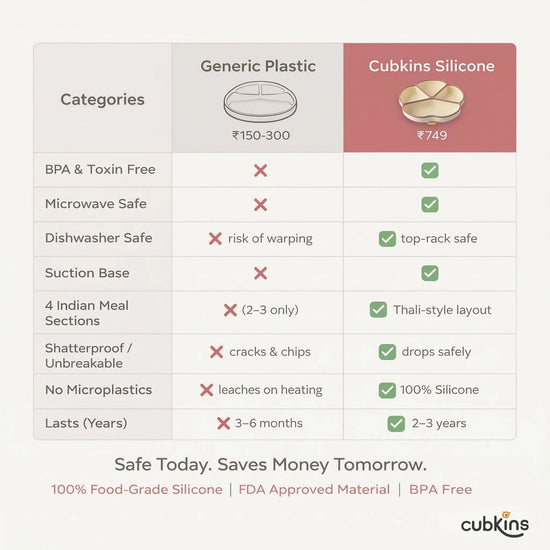 | Categories | Generic Plastic ₹150-300 | Cubkins Silicone ₹749 |
|---|---|---|
| BPA & Toxin Free | ✗ | ✓ |
| Microwave Safe | ✗ | ✓ |
| Dishwasher Safe | ✗ risk of warping | ✓ top-rack safe |
| Suction Base | ✗ | ✓ |
| 4 Indian Meal Sections | ✗ (2–3 only) | ✓ Thali-style layout |
| Shatterproof / Unbreakable | ✗ cracks & chips | ✓ drops safely |
| No Microplastics | ✗ leaches on heating | ✓ 100% Silicone |
| Lasts (Years) | ✗ 3–6 months | ✓ 2–3 years |

Safe Today. Saves Money Tomorrow.

100% Food-Grade Silicone | FDA Approved Material | BPA Free

cubkins